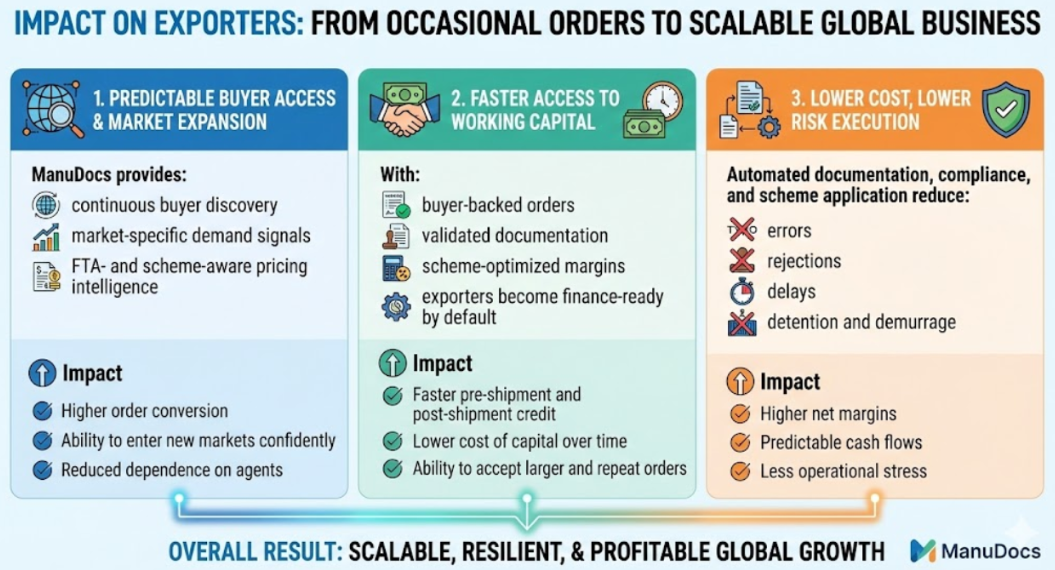 IMPACT ON EXPORTERS: FROM OCCASIONAL ORDERS TO SCALABLE GLOBAL BUSINESS

1. PREDICTABLE BUYER ACCESS & MARKET EXPANSION

ManuDocs provides:
continuous buyer discovery
market-specific demand signals
FTA- and scheme-aware pricing intelligence

Impact
Higher order conversion
Ability to enter new markets confidently
Reduced dependence on agents

2. FASTER ACCESS TO WORKING CAPITAL

With:
buyer-backed orders
validated documentation
scheme-optimized margins
exporters become finance-ready by default

Impact
Faster pre-shipment and post-shipment credit
Lower cost of capital over time
Ability to accept larger and repeat orders

3. LOWER COST, LOWER RISK EXECUTION

Automated documentation, compliance, and scheme application reduce:
errors
rejections
delays
detention and demurrage

Impact
Higher net margins
Predictable cash flows
Less operational stress

OVERALL RESULT: SCALABLE, RESILIENT, & PROFITABLE GLOBAL GROWTH

ManuDocs